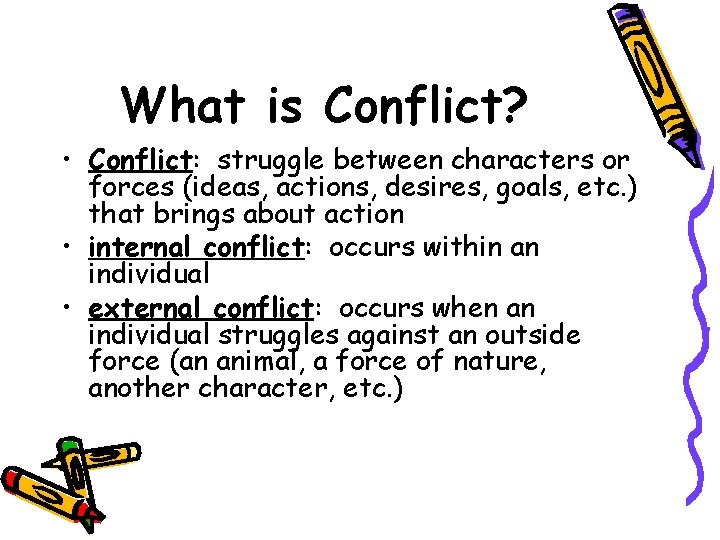 What is Conflict?

• Conflict: struggle between characters or forces (ideas, actions, desires, goals, etc.) that brings about action
• internal conflict: occurs within an individual
• external conflict: occurs when an individual struggles against an outside force (an animal, a force of nature, another character, etc.)